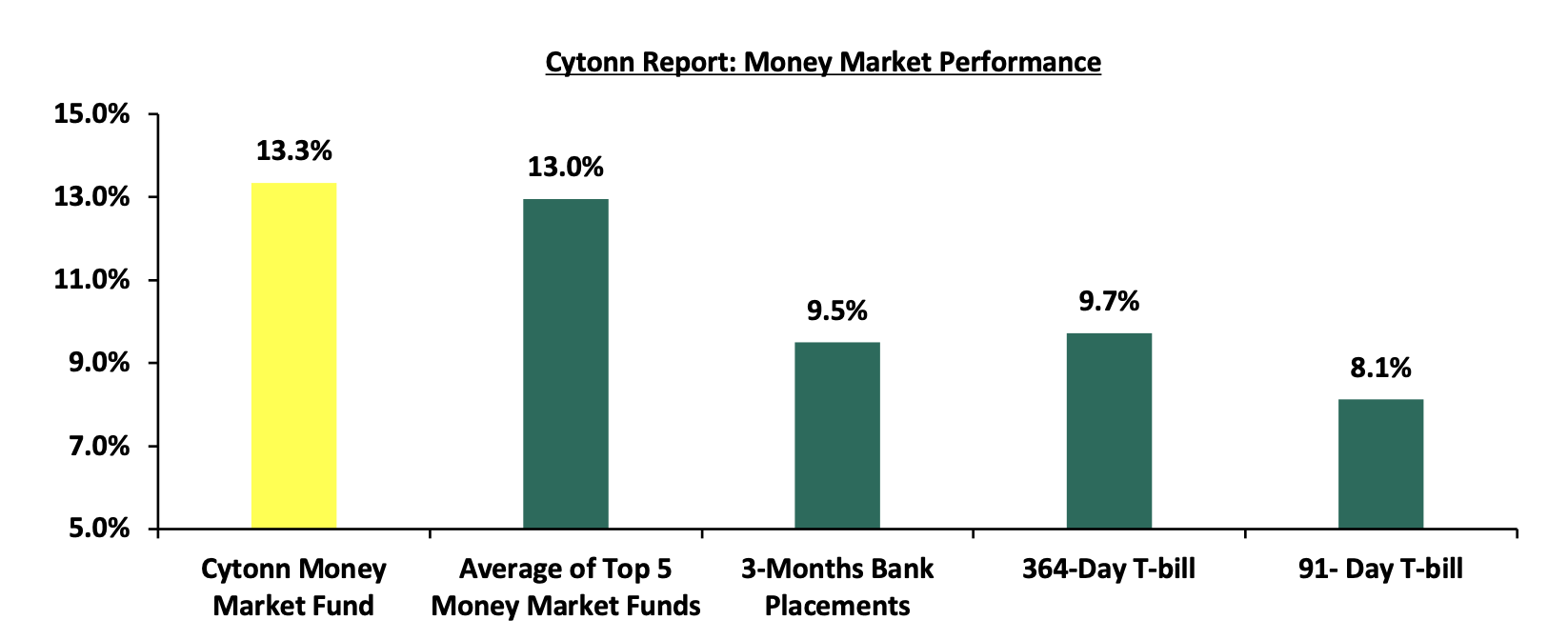 Cytonn Report: Money Market Performance

15.0%
13.0%
11.0%
9.0%
7.0%
5.0%

13.3%
13.0%
9.5%
9.7%
8.1%

Cytonn Money Market Fund
Average of Top 5 Money Market Funds
3-Months Bank Placements
364-Day T-bill
91- Day T-bill